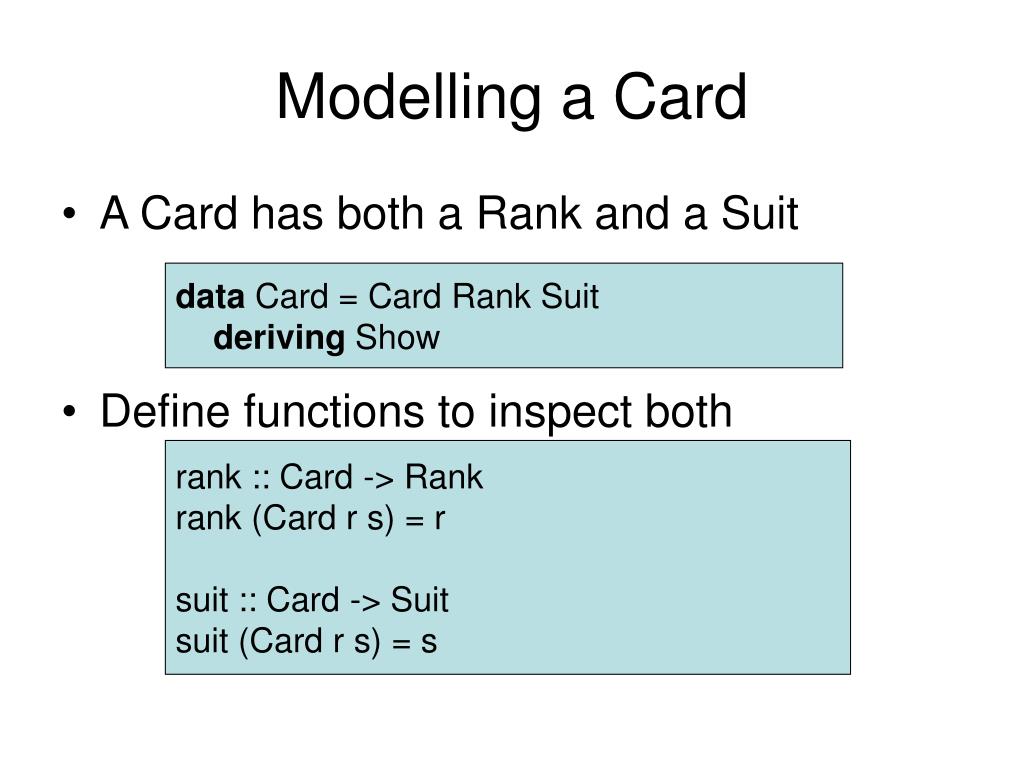 Modelling a Card

• A Card has both a Rank and a Suit

data Card = Card Rank Suit
  deriving Show

• Define functions to inspect both

rank :: Card -> Rank
rank (Card r s) = r

suit :: Card -> Suit
suit (Card r s) = s